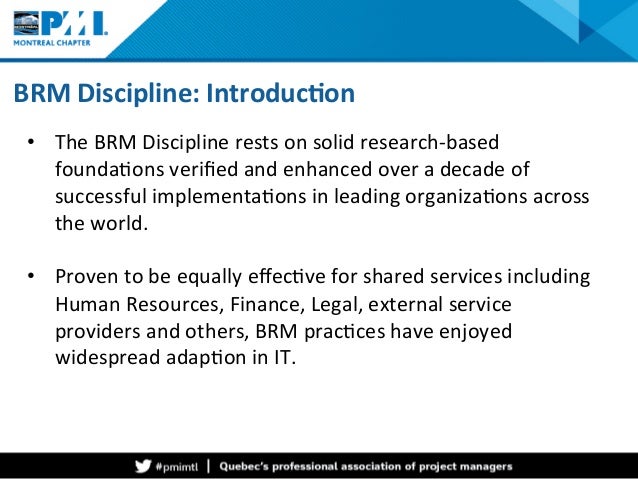 PMI.
MONTREAL CHAPTER

BRM Discipline: Introduction

• The BRM Discipline rests on solid research-based foundations verified and enhanced over a decade of successful implementations in leading organizations across the world.

• Proven to be equally effective for shared services including Human Resources, Finance, Legal, external service providers and others, BRM practices have enjoyed widespread adaption in IT.

#pmimtl | Quebec's professional association of project managers